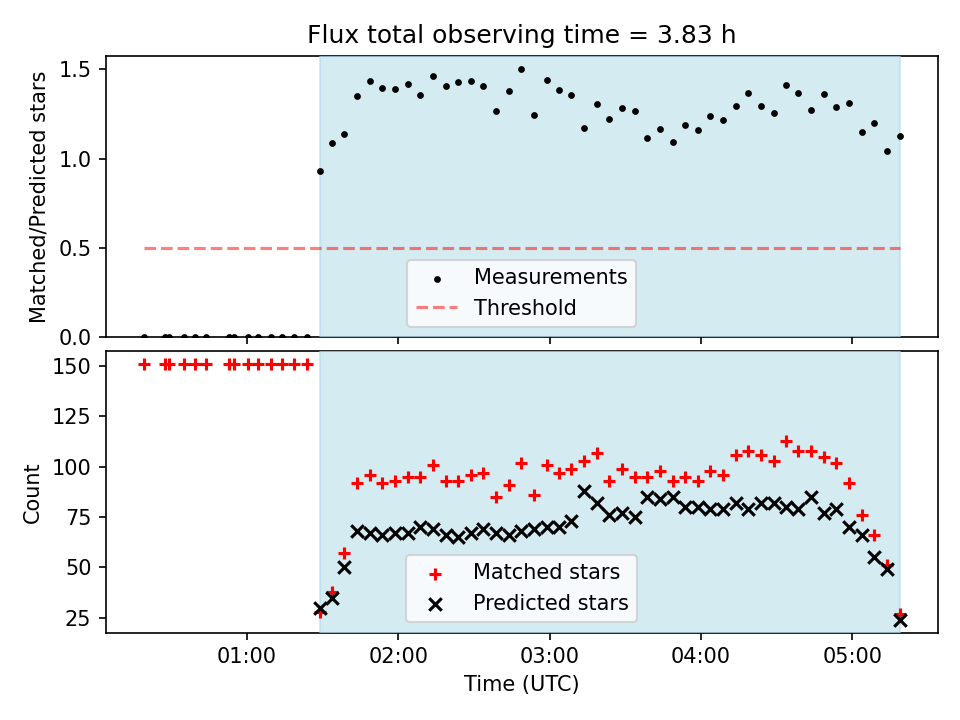 Flux total observing time = 3.83 h

Matched/Predicted stars

1.5
1.0
0.5
0.0

Measurements
Threshold

Count

150
125
100
75
50
25

Matched stars
Predicted stars

01:00
02:00
03:00
04:00
05:00

Time (UTC)